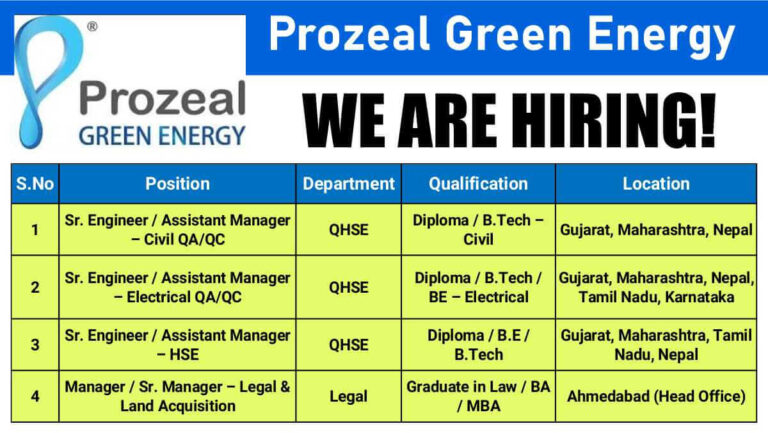 ®
Prozeal
GREEN ENERGY

Prozeal Green Energy

WE ARE HIRING!

| S.No | Position | Department | Qualification | Location |
|---|---|---|---|---|
| 1 | Sr. Engineer / Assistant Manager – Civil QA/QC | QHSE | Diploma / B.Tech – Civil | Gujarat, Maharashtra, Nepal |
| 2 | Sr. Engineer / Assistant Manager – Electrical QA/QC | QHSE | Diploma / B.Tech / BE – Electrical | Gujarat, Maharashtra, Nepal, Tamil Nadu, Karnataka |
| 3 | Sr. Engineer / Assistant Manager – HSE | QHSE | Diploma / B.E / B.Tech | Gujarat, Maharashtra, Tamil Nadu, Nepal |
| 4 | Manager / Sr. Manager – Legal & Land Acquisition | Legal | Graduate in Law / BA / MBA | Ahmedabad (Head Office) |